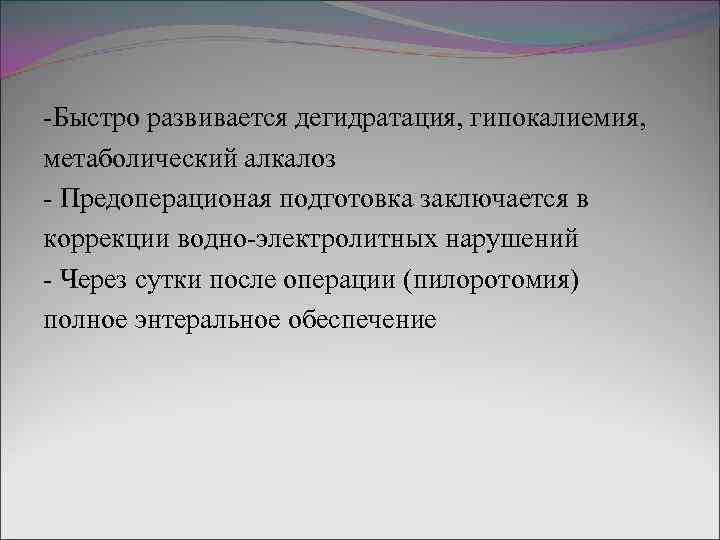 -Быстро развивается дегидратация, гипокалиемия, метаболический алкалоз
- Предоперационая подготовка заключается в коррекции водно-электролитных нарушений
- Через сутки после операции (пилоротомия) полное энтеральное обеспечение